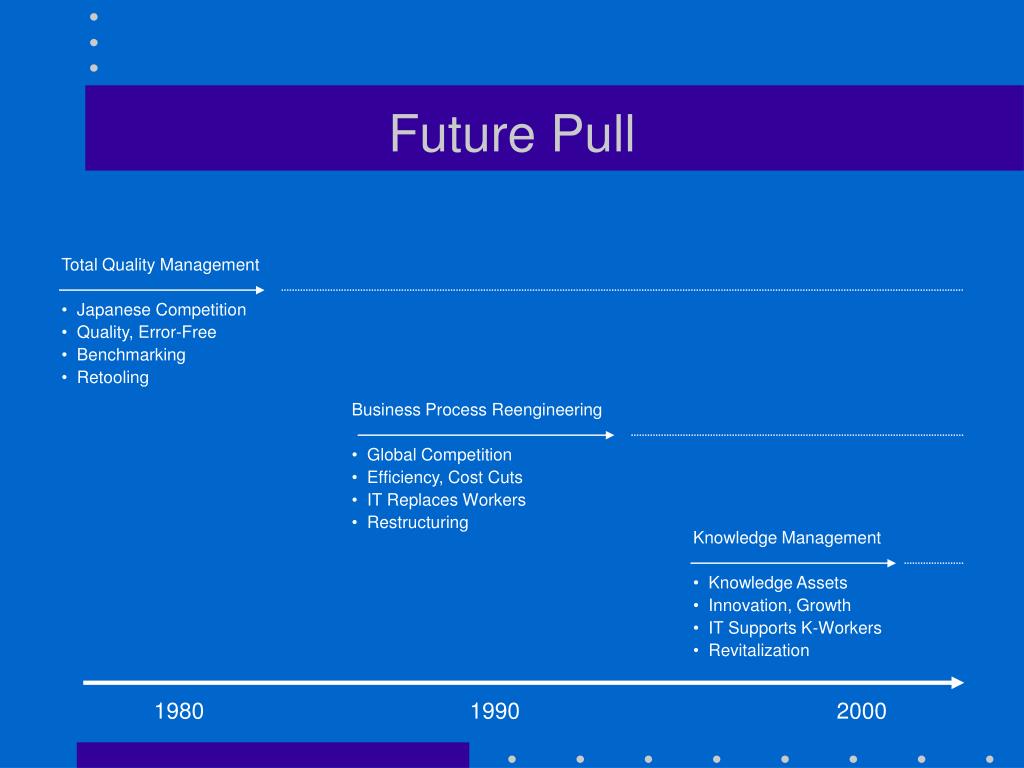 Future Pull

Total Quality Management

• Japanese Competition
• Quality, Error-Free
• Benchmarking
• Retooling

Business Process Reengineering

• Global Competition
• Efficiency, Cost Cuts
• IT Replaces Workers
• Restructuring

Knowledge Management

• Knowledge Assets
• Innovation, Growth
• IT Supports K-Workers
• Revitalization

1980

1990

2000